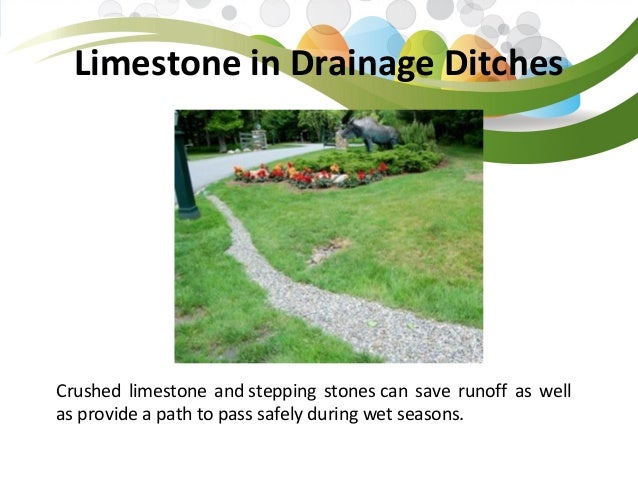 Limestone in Drainage Ditches

Crushed limestone and stepping stones can save runoff as well as provide a path to pass safely during wet seasons.